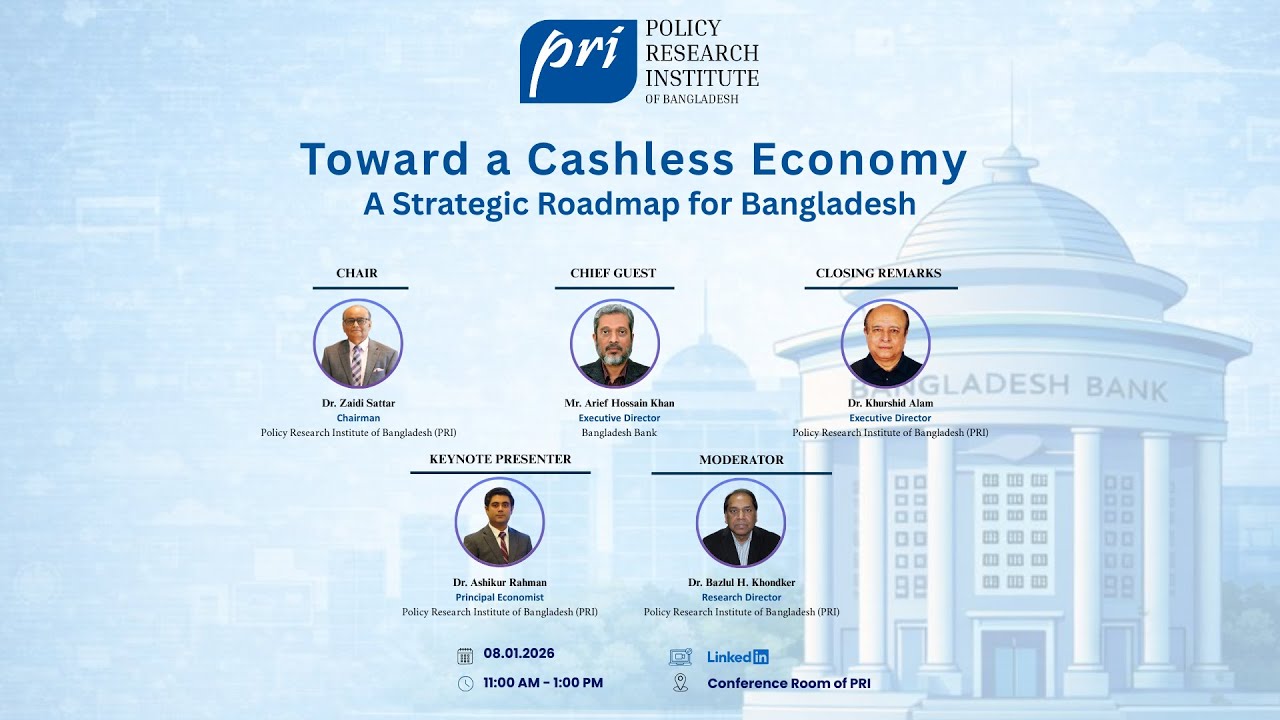 pri POLICY RESEARCH INSTITUTE OF BANGLADESH

Toward a Cashless Economy
A Strategic Roadmap for Bangladesh

CHAIR
Dr. Zaidi Sattar
Chairman
Policy Research Institute of Bangladesh (PRI)

CHIEF GUEST
Mr. Arief Hossain Khan
Executive Director
Bangladesh Bank

CLOSING REMARKS
Dr. Khurshid Alam
Executive Director
Policy Research Institute of Bangladesh (PRI)

BANGLADESH BANK

KEYNOTE PRESENTER
Dr. Ashikur Rahman
Principal Economist
Policy Research Institute of Bangladesh (PRI)

MODERATOR
Dr. Bazlul H. Khondker
Research Director
Policy Research Institute of Bangladesh (PRI)

08.01.2026
11:00 AM - 1:00 PM
LinkedIn
Conference Room of PRI